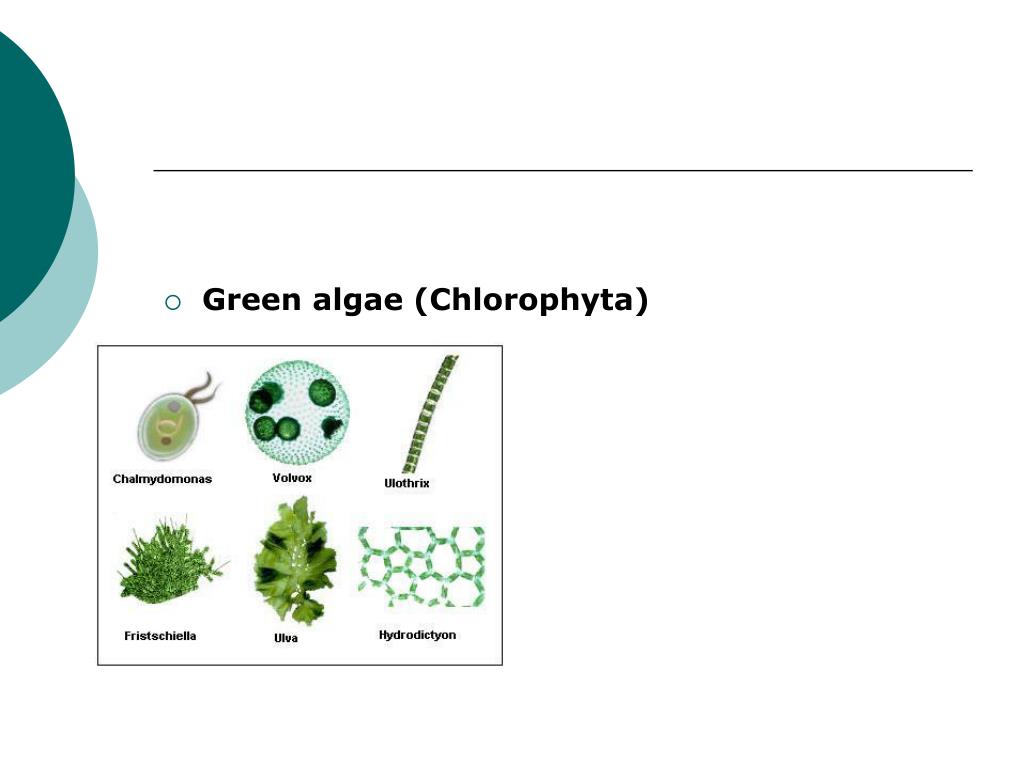 Green algae (Chlorophyta)

Chalmydomonas

Volvox

Ulothrix

Fristschiella

Ulva

Hydrodictyon